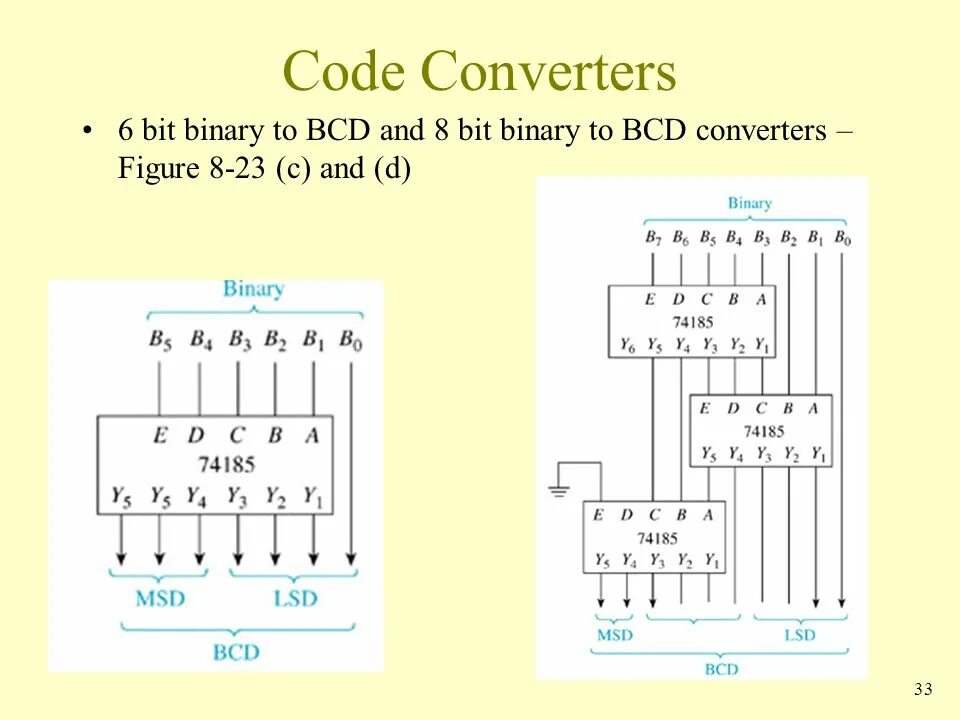 Code Converters

• 6 bit binary to BCD and 8 bit binary to BCD converters – Figure 8-23 (c) and (d)

Binary

$B_5$ $B_4$ $B_3$ $B_2$ $B_1$ $B_0$

$E$ $D$ $C$ $B$ $A$
74185
$Y_5$ $Y_5$ $Y_4$ $Y_3$ $Y_2$ $Y_1$

MSD LSD

BCD

Binary

$B_7$ $B_6$ $B_5$ $B_4$ $B_3$ $B_2$ $B_1$ $B_0$

$E$ $D$ $C$ $B$ $A$
74185
$Y_6$ $Y_5$ $Y_4$ $Y_3$ $Y_2$ $Y_1$

$E$ $D$ $C$ $B$ $A$
74185
$Y_5$ $Y_4$ $Y_3$ $Y_2$ $Y_1$

$E$ $D$ $C$ $B$ $A$
74185
$Y_5$ $Y_4$ $Y_3$ $Y_2$ $Y_1$

MSD LSD

BCD

33